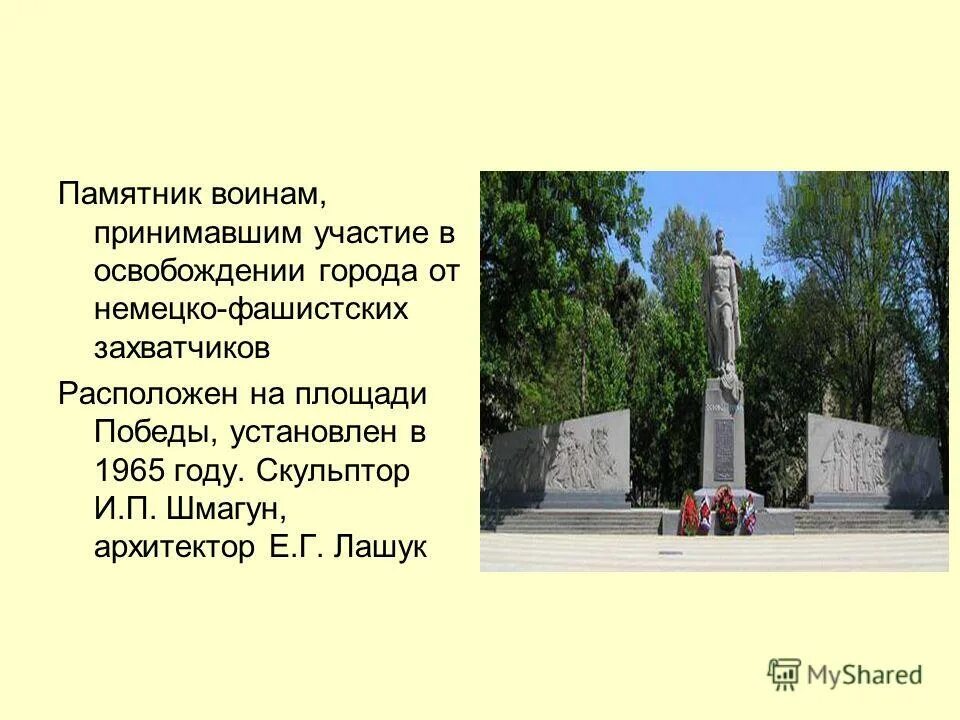 Памятник воинам, принимавшим участие в освобождении города от немецко-фашистских захватчиков

Расположен на площади Победы, установлен в 1965 году. Скульптор И.П. Шмагун, архитектор Е.Г. Лашук

MyShared